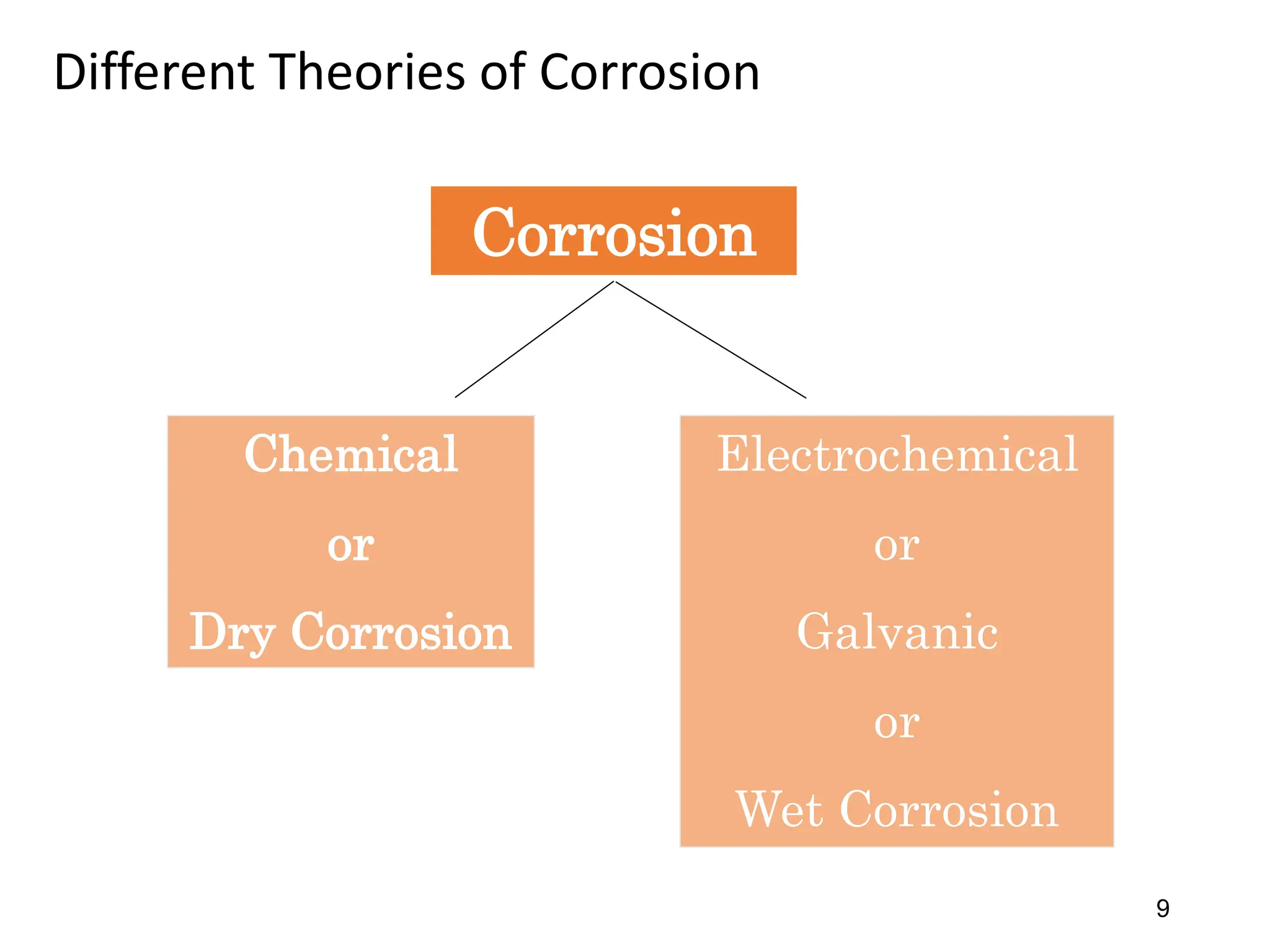 Different Theories of Corrosion

Corrosion

Chemical

or

Dry Corrosion

Electrochemical

or

Galvanic

or

Wet Corrosion

9